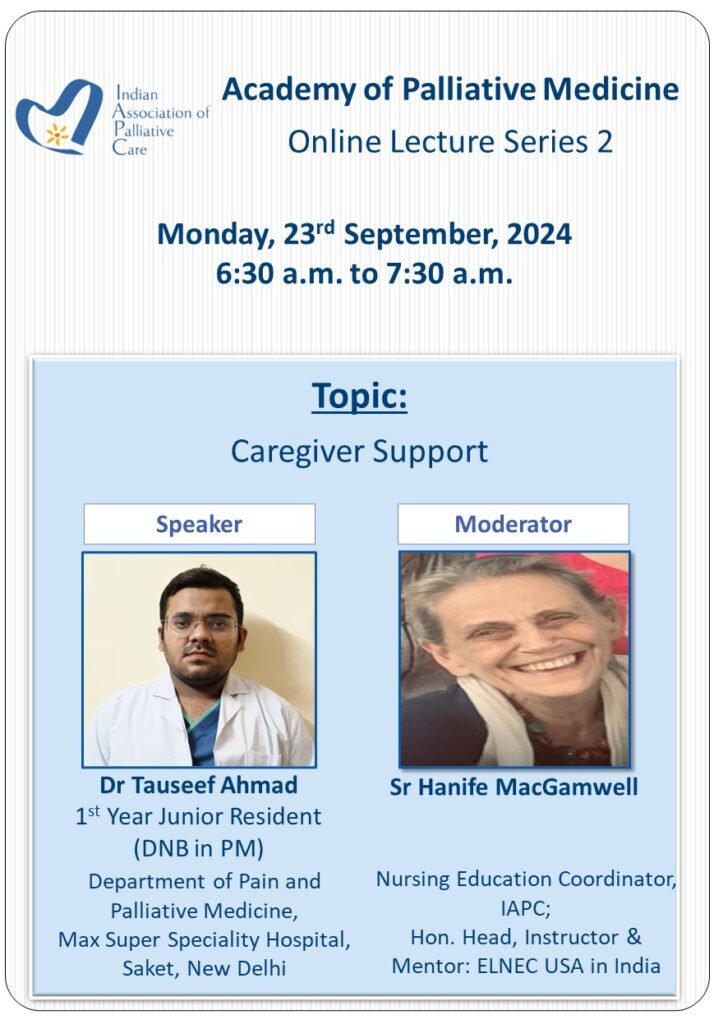 Indian Association of Palliative Care

Academy of Palliative Medicine
Online Lecture Series 2

Monday, 23$^{rd}$ September, 2024
6:30 a.m. to 7:30 a.m.

Topic:
Caregiver Support

Speaker

Dr Tauseef Ahmad
1$^{st}$ Year Junior Resident (DNB in PM)
Department of Pain and Palliative Medicine, Max Super Speciality Hospital, Saket, New Delhi

Moderator

Sr Hanife MacGamwell

Nursing Education Coordinator, IAPC;
Hon. Head, Instructor & Mentor: ELNEC USA in India